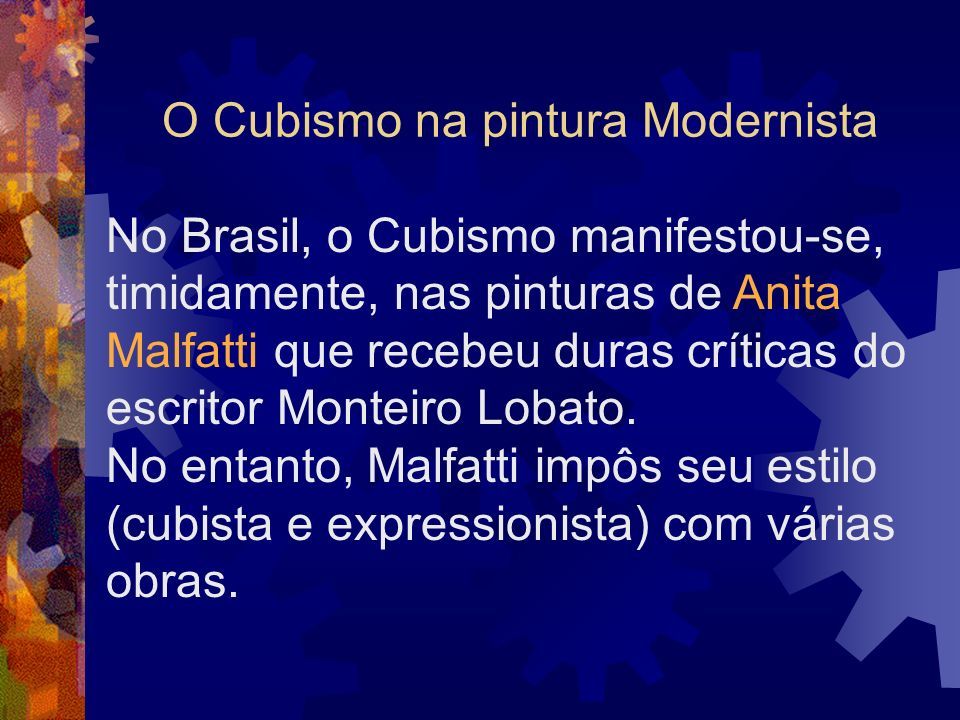 O Cubismo na pintura Modernista

No Brasil, o Cubismo manifestou-se, timidamente, nas pinturas de Anita Malfatti que recebeu duras críticas do escritor Monteiro Lobato.
No entanto, Malfatti impôs seu estilo (cubista e expressionista) com várias obras.